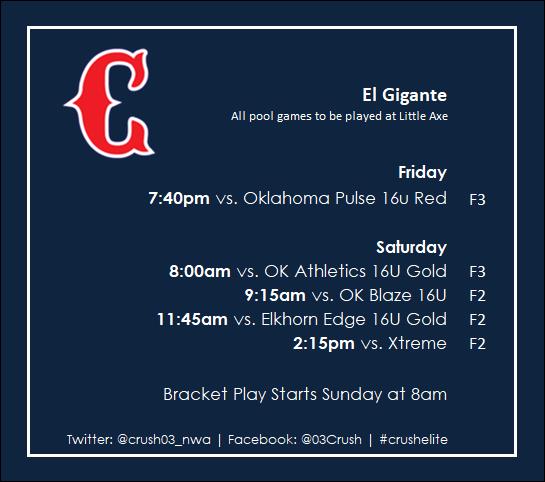 C

El Gigante
All pool games to be played at Little Axe

Friday
7:40pm vs. Oklahoma Pulse 16u Red F3

Saturday
8:00am vs. OK Athletics 16U Gold F3
9:15am vs. OK Blaze 16U F2
11:45am vs. Elkhorn Edge 16U Gold F2
2:15pm vs. Xtreme F2

Bracket Play Starts Sunday at 8am

Twitter: @crush03_nwa | Facebook: @03Crush | #crushelite